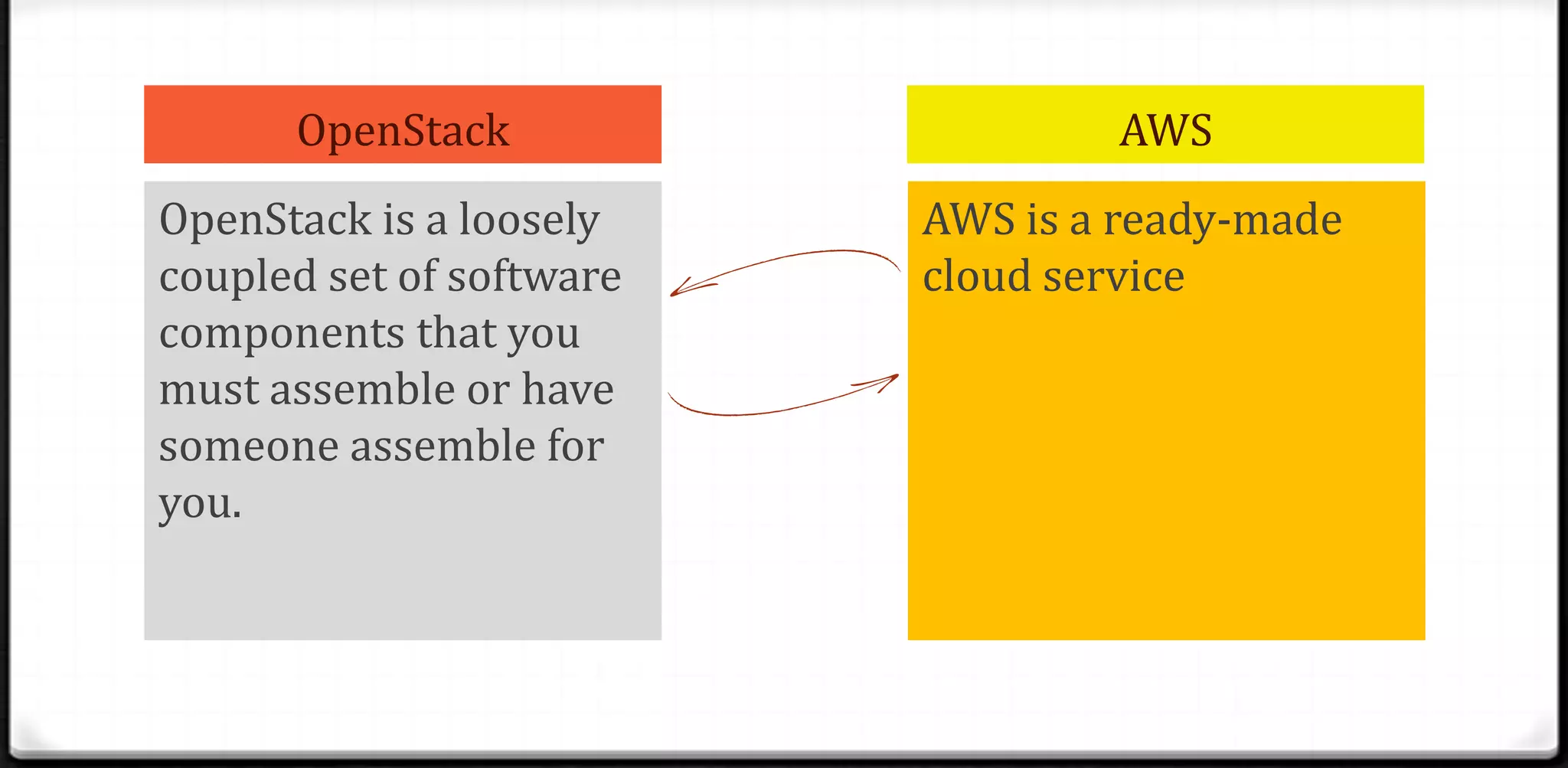 OpenStack

OpenStack is a loosely coupled set of software components that you must assemble or have someone assemble for you.

AWS

AWS is a ready-made cloud service